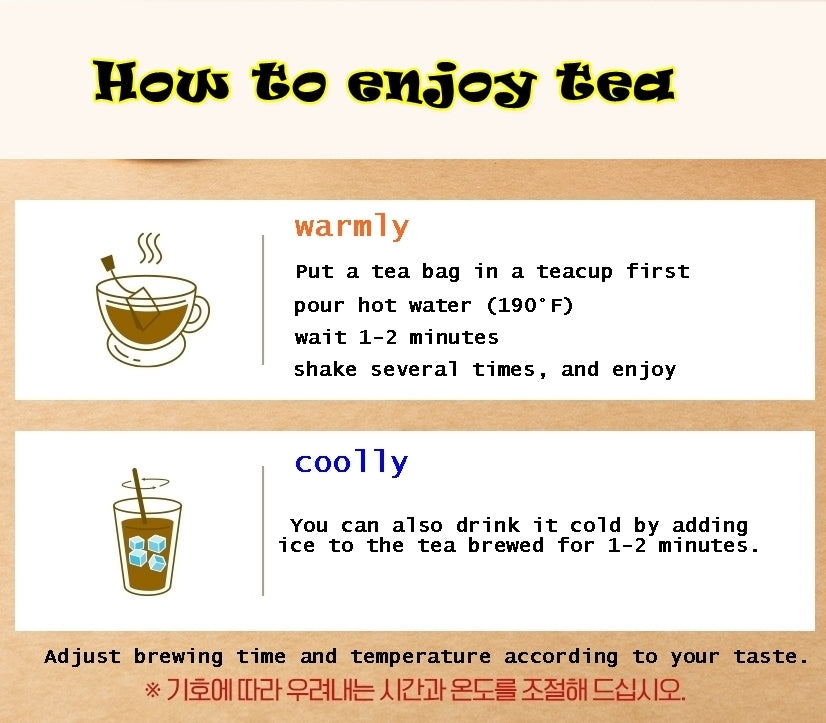 How to enjoy tea

warmly

Put a tea bag in a teacup first
pour hot water (190°F)
wait 1-2 minutes
shake several times, and enjoy

coolly

You can also drink it cold by adding ice to the tea brewed for 1-2 minutes.

Adjust brewing time and temperature according to your taste.
※ 기호에 따라 우려내는 시간과 온도를 조절해 드십시오.